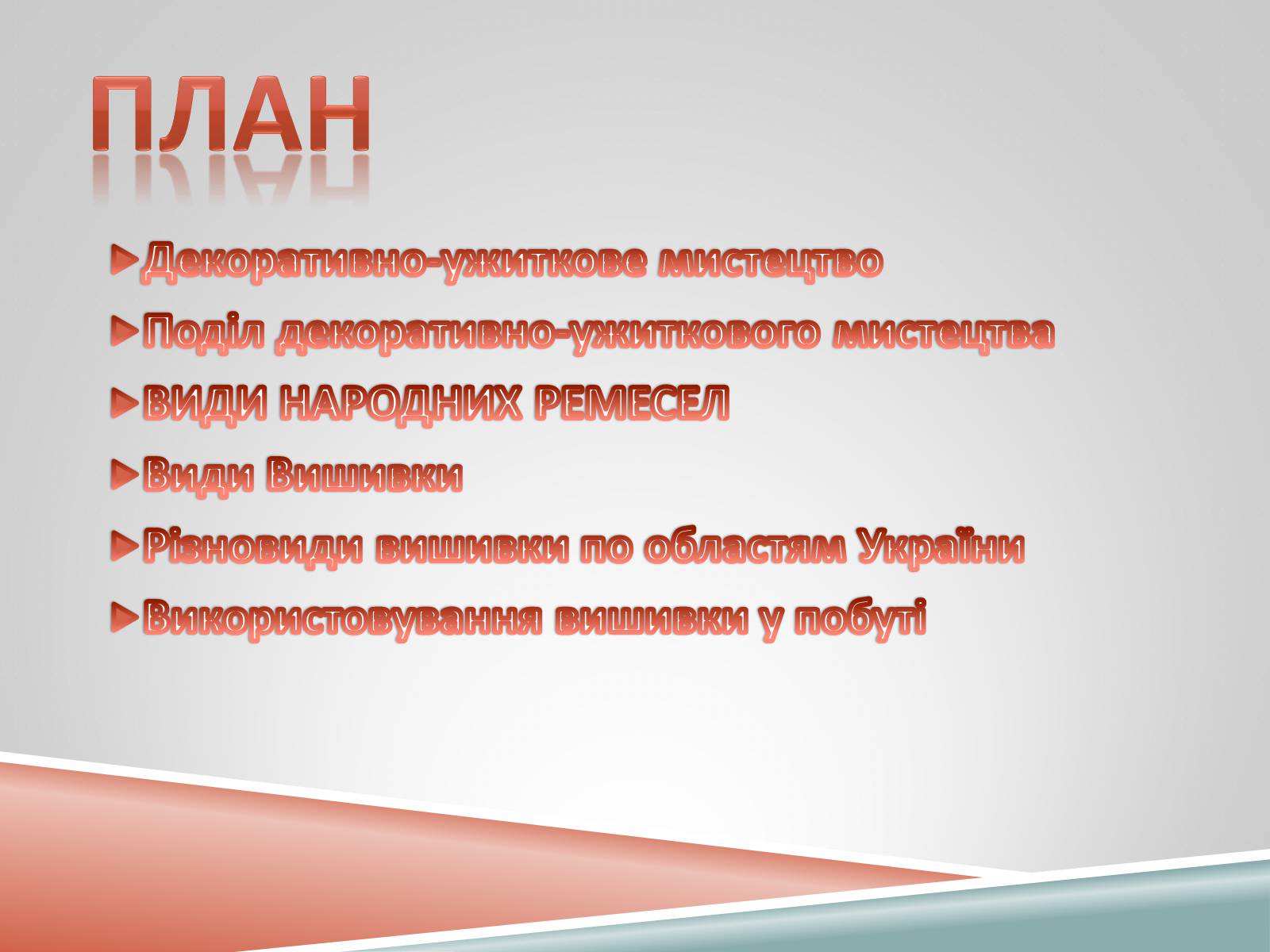 ПЛАН

Декоративно-ужиткове мистецтво

Поділ декоративно-ужиткового мистецтва

ВИДИ НАРОДНИХ РЕМЕСЕЛ

Види Вишивки

Різновиди вишивки по областям України

Використовування вишивки у побуті